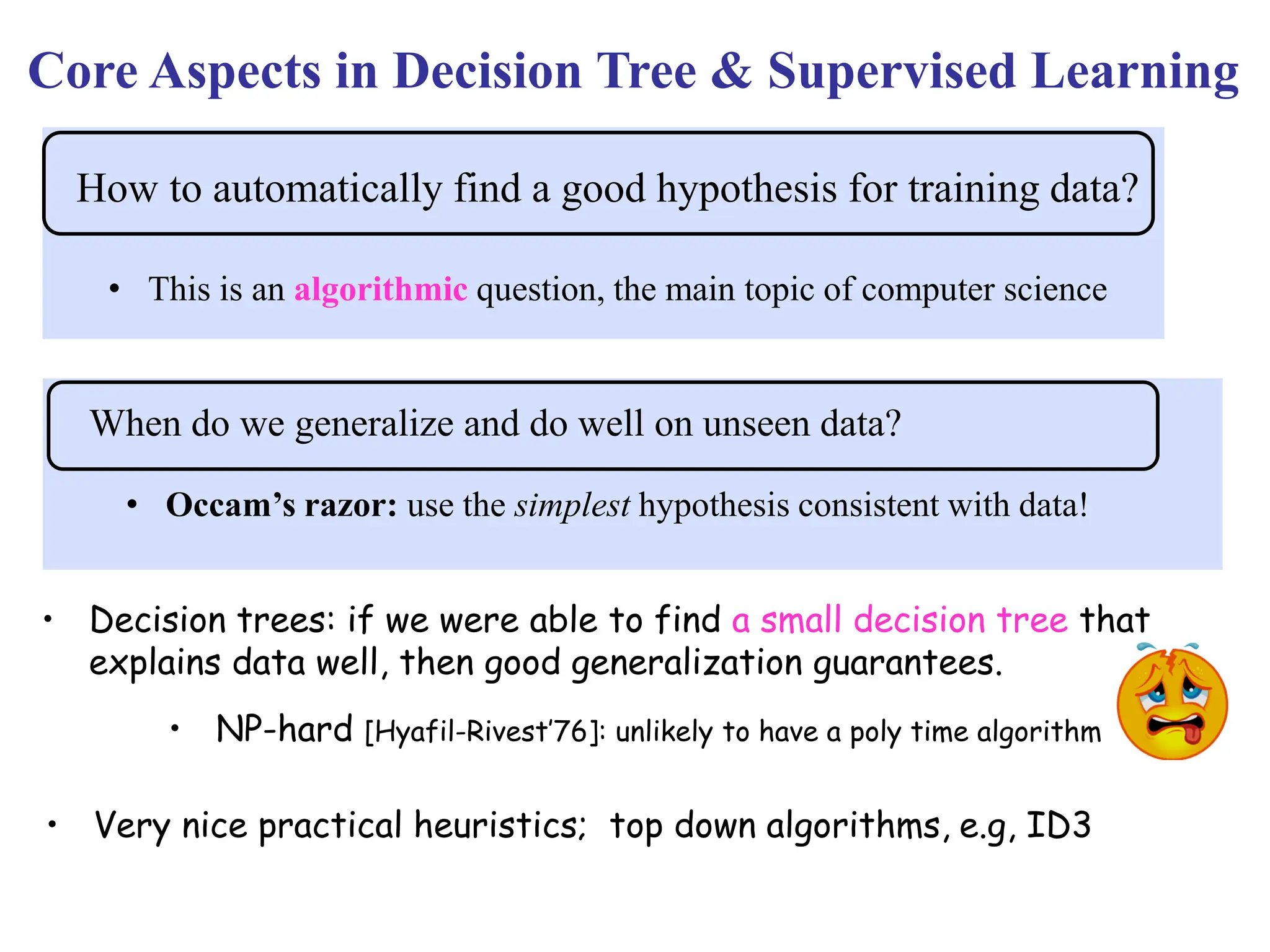 Core Aspects in Decision Tree & Supervised Learning

How to automatically find a good hypothesis for training data?

• This is an algorithmic question, the main topic of computer science

When do we generalize and do well on unseen data?

• Occam's razor: use the simplest hypothesis consistent with data!

• Decision trees: if we were able to find a small decision tree that explains data well, then good generalization guarantees.

• NP-hard [Hyafil-Rivest'76]: unlikely to have a poly time algorithm

• Very nice practical heuristics; top down algorithms, e.g, ID3